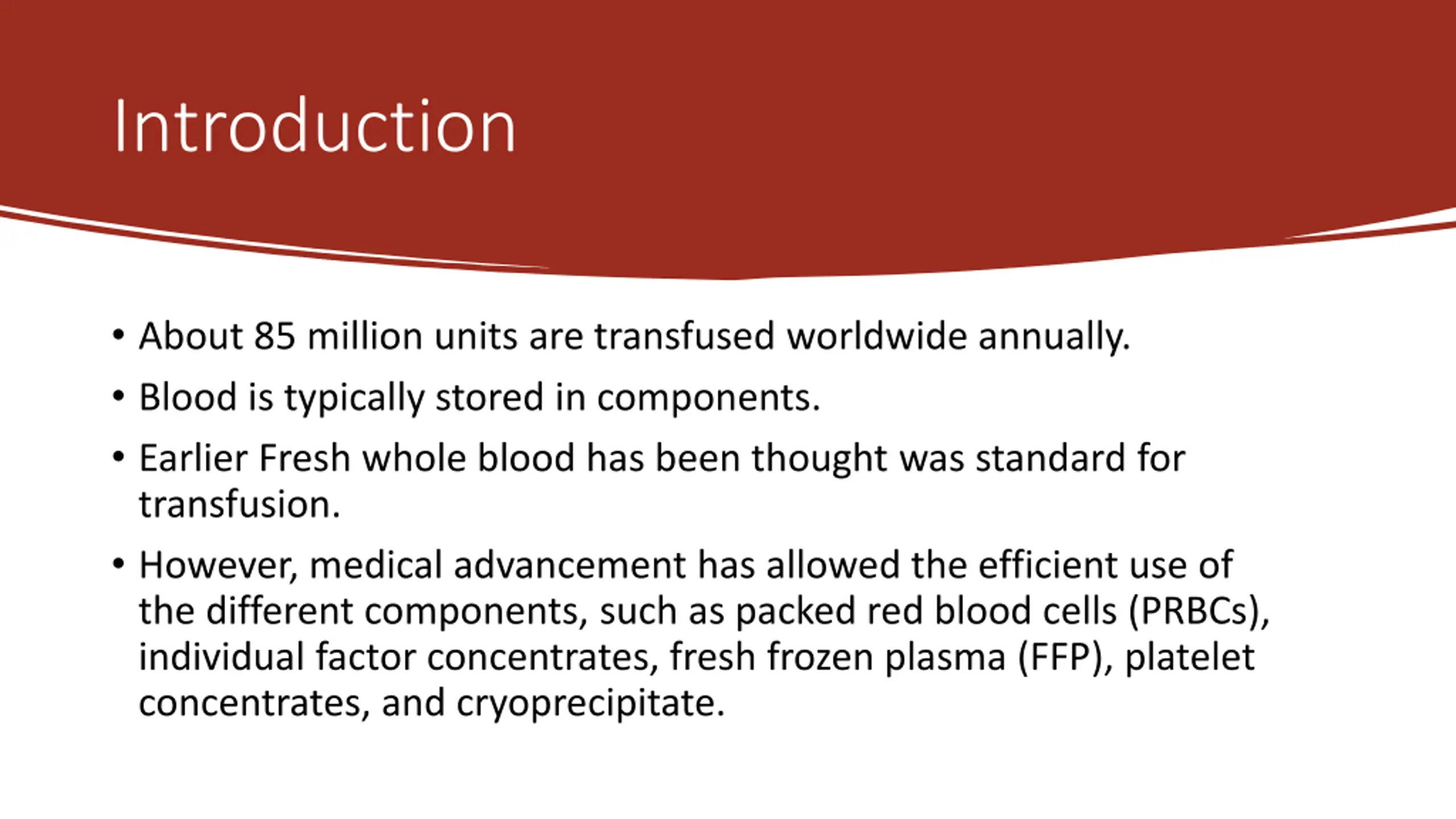 Introduction

• About 85 million units are transfused worldwide annually.

• Blood is typically stored in components.

• Earlier Fresh whole blood has been thought was standard for transfusion.

• However, medical advancement has allowed the efficient use of the different components, such as packed red blood cells (PRBCs), individual factor concentrates, fresh frozen plasma (FFP), platelet concentrates, and cryoprecipitate.